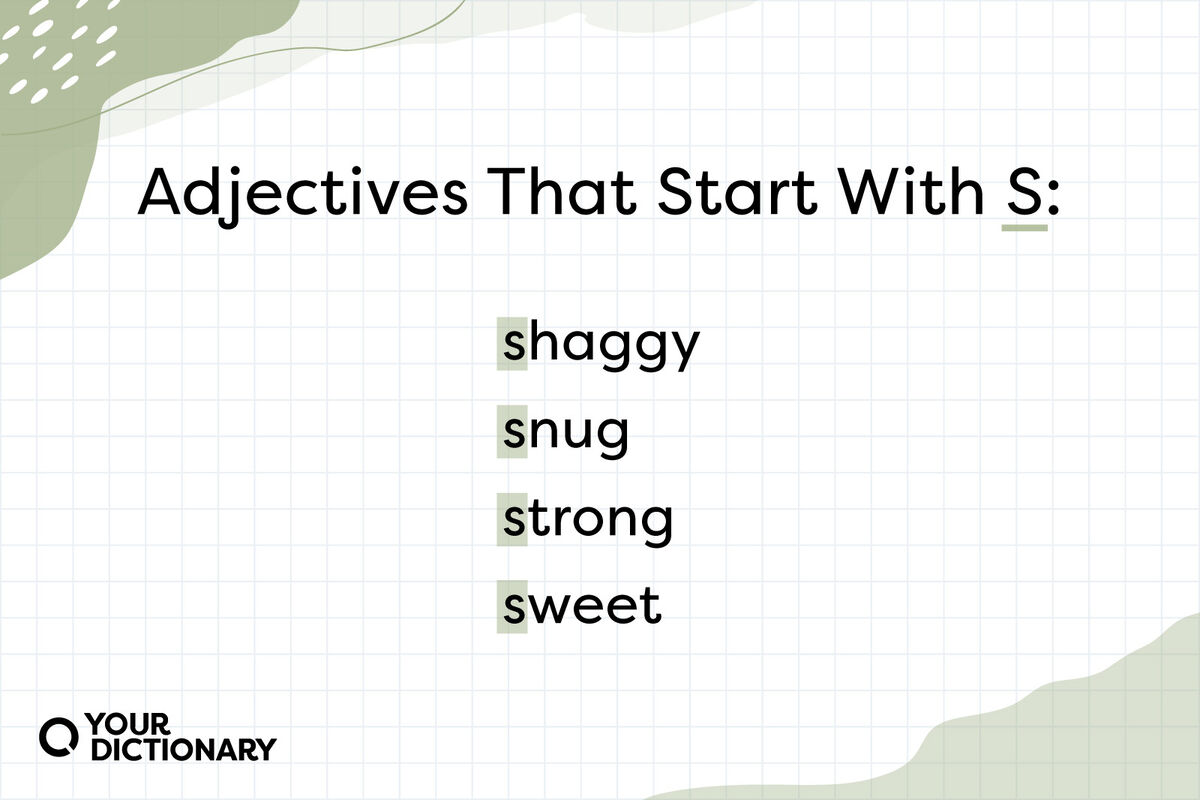 Adjectives That Start With S:

shaggy
snug
strong
sweet

YOUR DICTIONARY